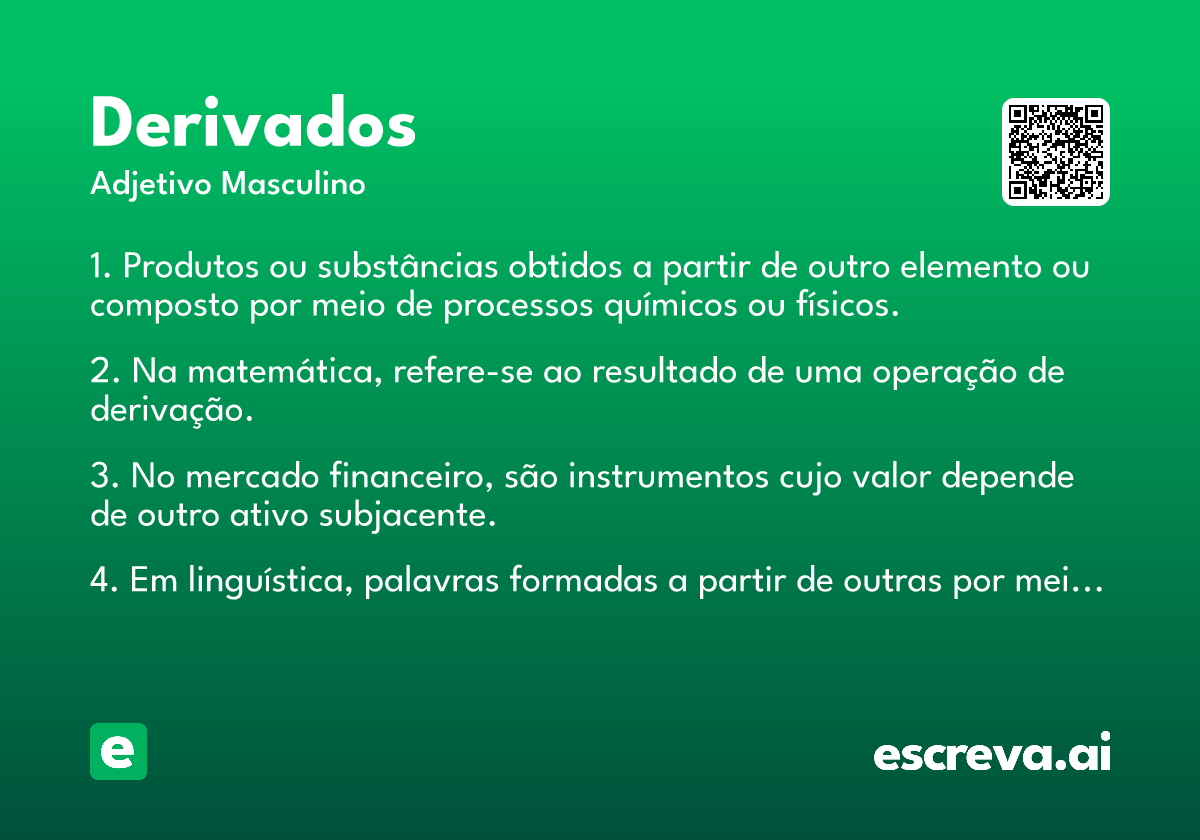 Derivados
Adjetivo Masculino

1. Produtos ou substâncias obtidos a partir de outro elemento ou composto por meio de processos químicos ou físicos.

2. Na matemática, refere-se ao resultado de uma operação de derivação.

3. No mercado financeiro, são instrumentos cujo valor depende de outro ativo subjacente.

4. Em linguística, palavras formadas a partir de outras por mei...

e

escreva.ai